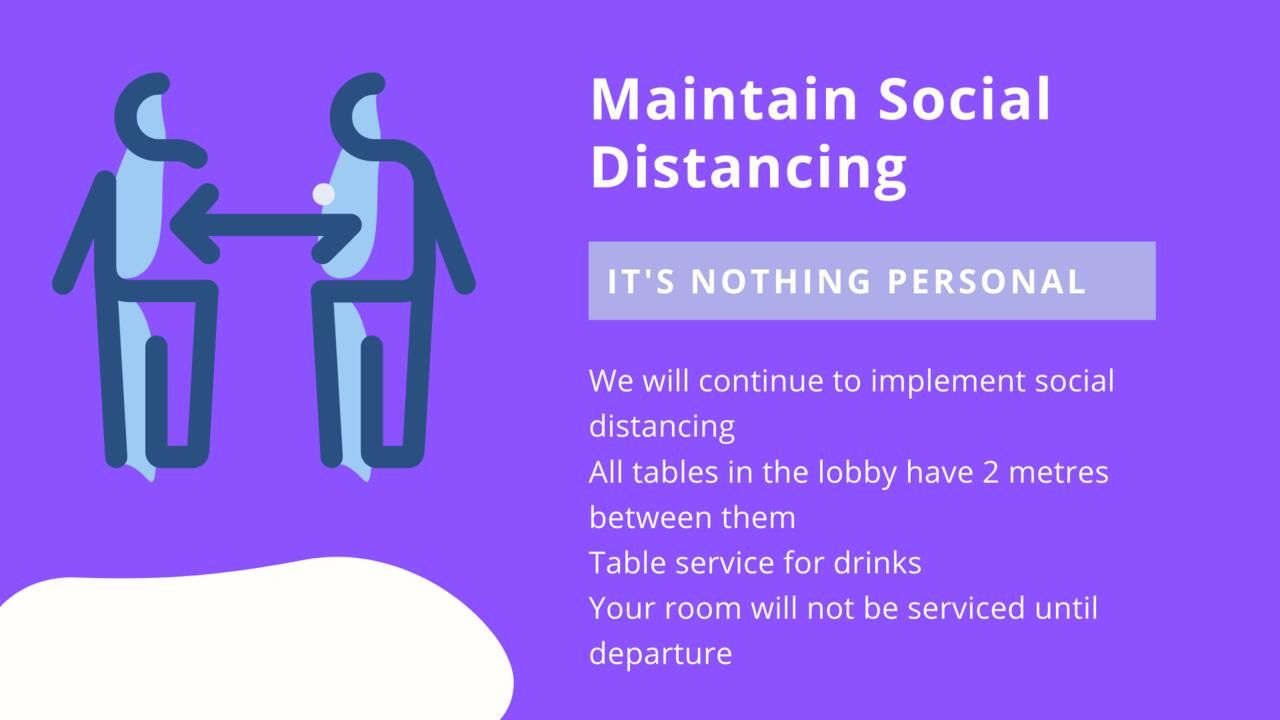 Maintain Social Distancing

IT'S NOTHING PERSONAL

We will continue to implement social distancing
All tables in the lobby have 2 metres between them
Table service for drinks
Your room will not be serviced until departure